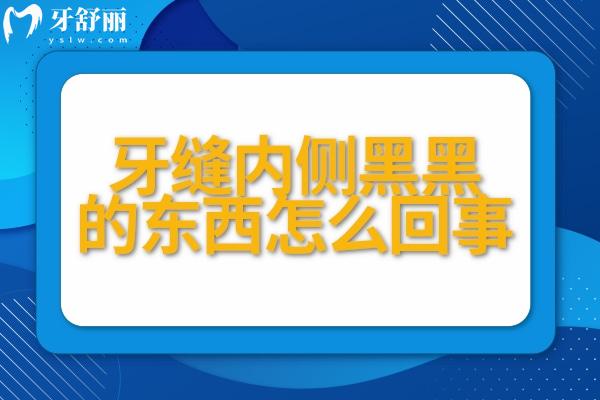 牙舒丽
yslw.com

牙缝内侧黑黑的东西怎么回事